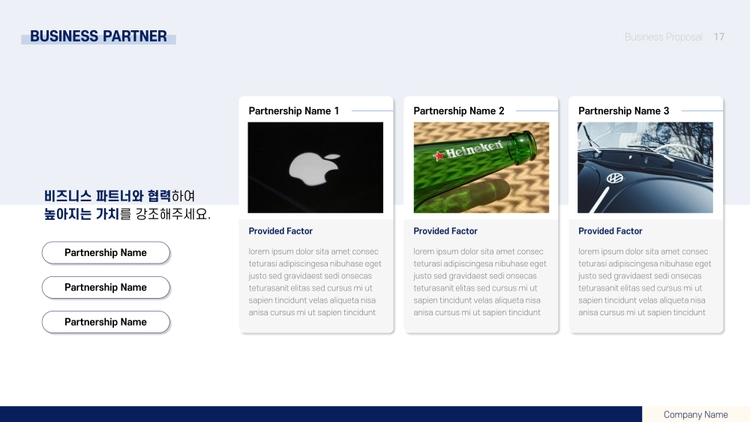 BUSINESS PARTNER

Business Proposal 17

비즈니스 파트너와 협력하여 높아지는 가치를 강조해주세요.

Partnership Name

Partnership Name

Partnership Name

Partnership Name 1

Provided Factor

lorem ipsum dolor sita amet consec teturasi adipiscingesa nibuhase eget justo sed gravidaest sedi onsecas teturasanit elitas sed cursus mi ut sapien tincidunt velas aliqueta nisa anisa cursus mi ut sapien tincidunt

Partnership Name 2

Heineken

Provided Factor

lorem ipsum dolor sita amet consec teturasi adipiscingesa nibuhase eget justo sed gravidaest sedi onsecas teturasanit elitas sed cursus mi ut sapien tincidunt velas aliqueta nisa anisa cursus mi ut sapien tincidunt

Partnership Name 3

Provided Factor

lorem ipsum dolor sita amet consec teturasi adipiscingesa nibuhase eget justo sed gravidaest sedi onsecas teturasanit elitas sed cursus mi ut sapien tincidunt velas aliqueta nisa anisa cursus mi ut sapien tincidunt

Company Name